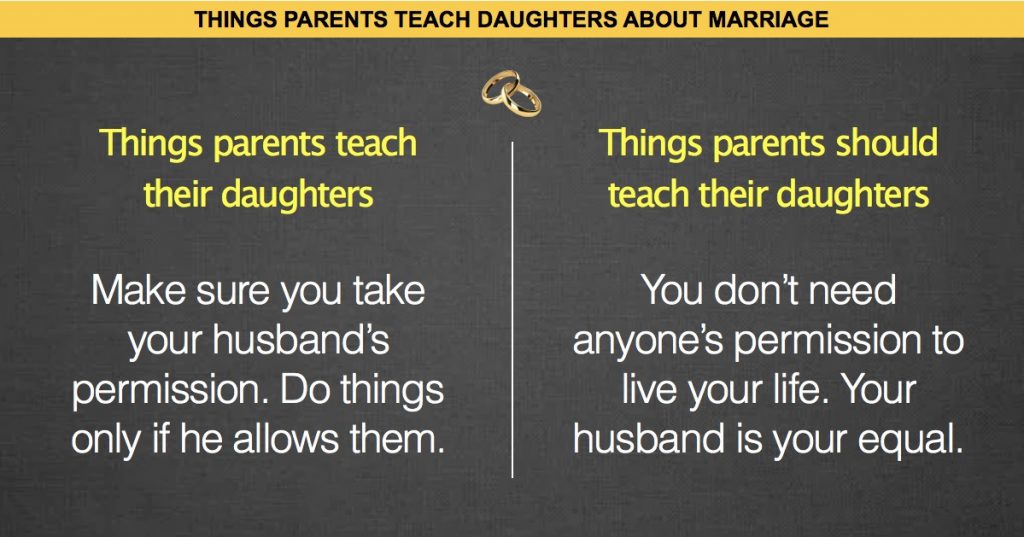 THINGS PARENTS TEACH DAUGHTERS ABOUT MARRIAGE

Things parents teach their daughters

Make sure you take your husband's permission. Do things only if he allows them.

Things parents should teach their daughters

You don't need anyone's permission to live your life. Your husband is your equal.